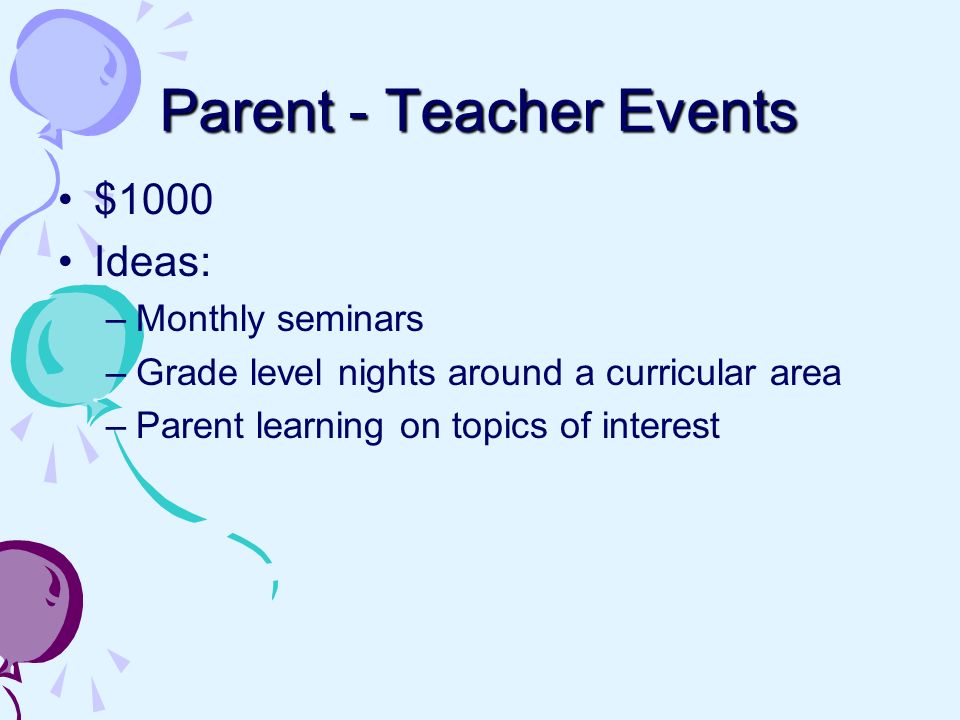 Parent - Teacher Events

• \$1000
• Ideas:
– Monthly seminars
– Grade level nights around a curricular area
– Parent learning on topics of interest